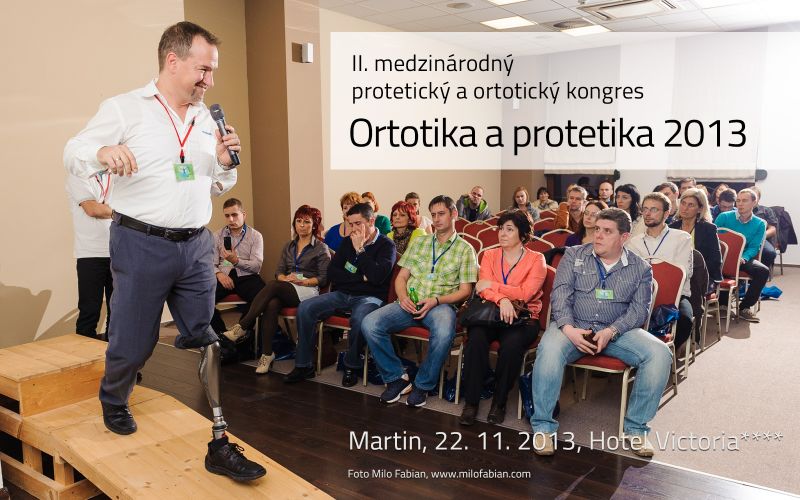 II. medzinárodný
protetický a ortotický kongres
Ortotika a protetika 2013

Martin, 22. 11. 2013, Hotel Victoria****

Foto Milo Fabian, www.milofabian.com